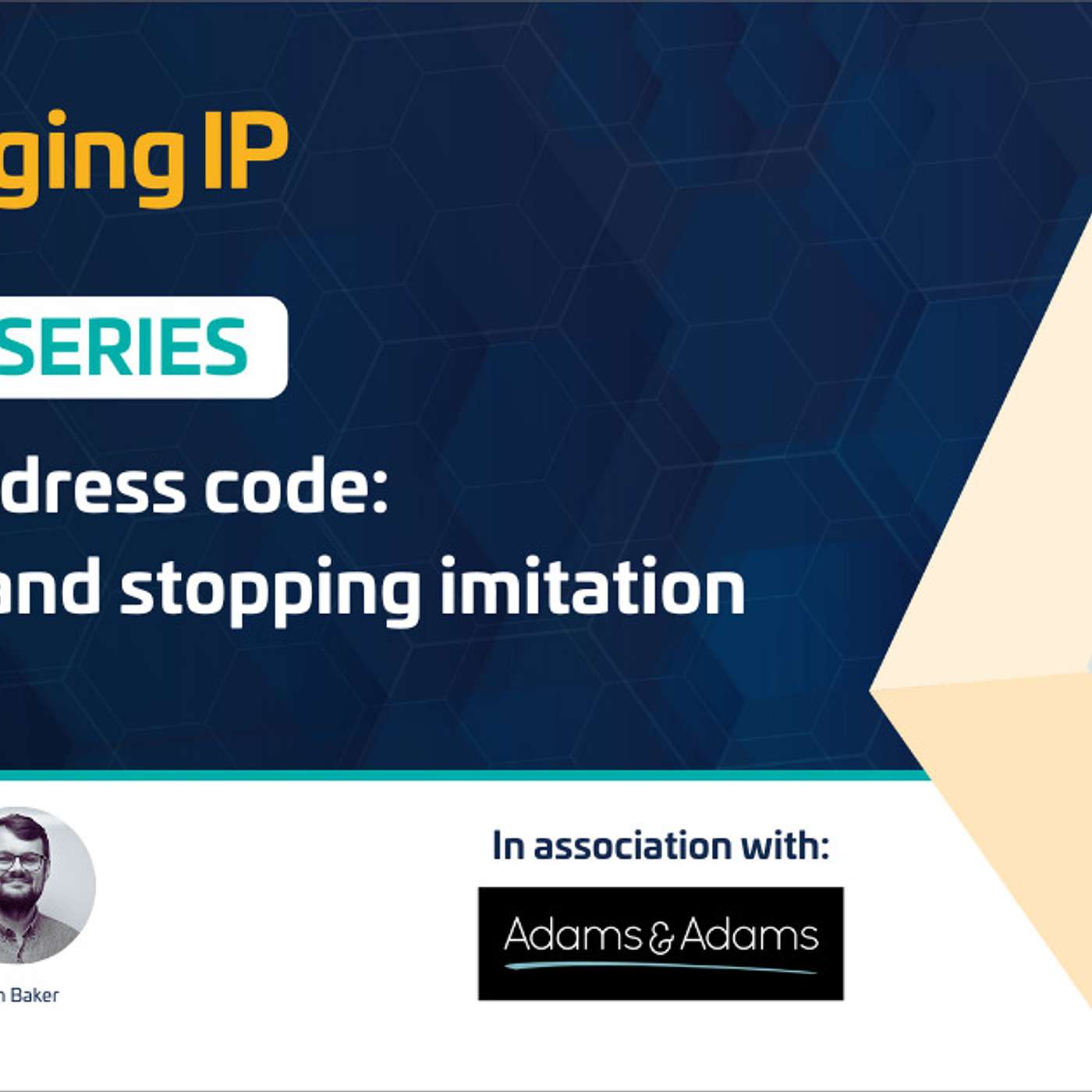 ging IP

SERIES

dress code:
and stopping imitation

n Baker

In association with:

Adams & Adams